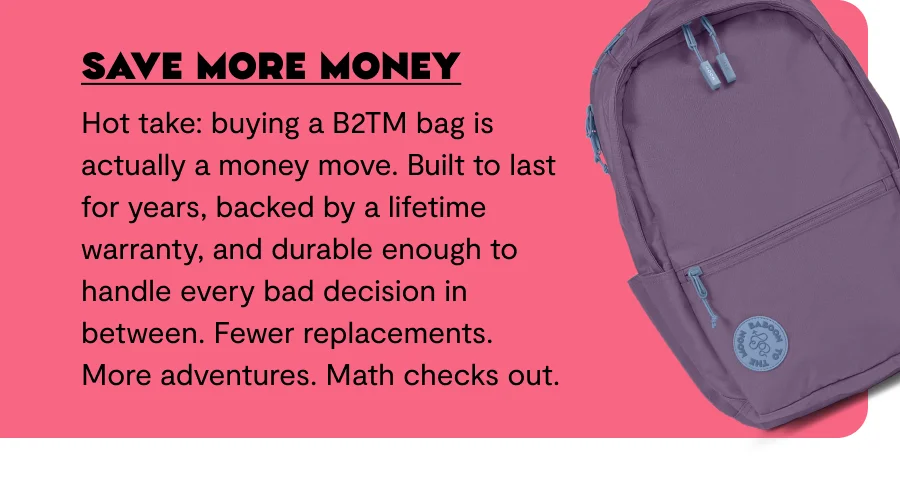 SAVE MORE MONEY

Hot take: buying a B2TM bag is actually a money move. Built to last for years, backed by a lifetime warranty, and durable enough to handle every bad decision in between. Fewer replacements. More adventures. Math checks out.

BABOON TO THE MOON